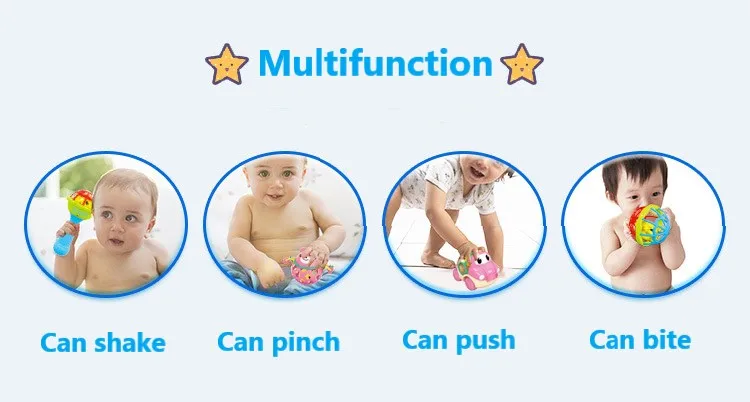 Multifunction

Can shake

Can pinch

Can push

Can bite